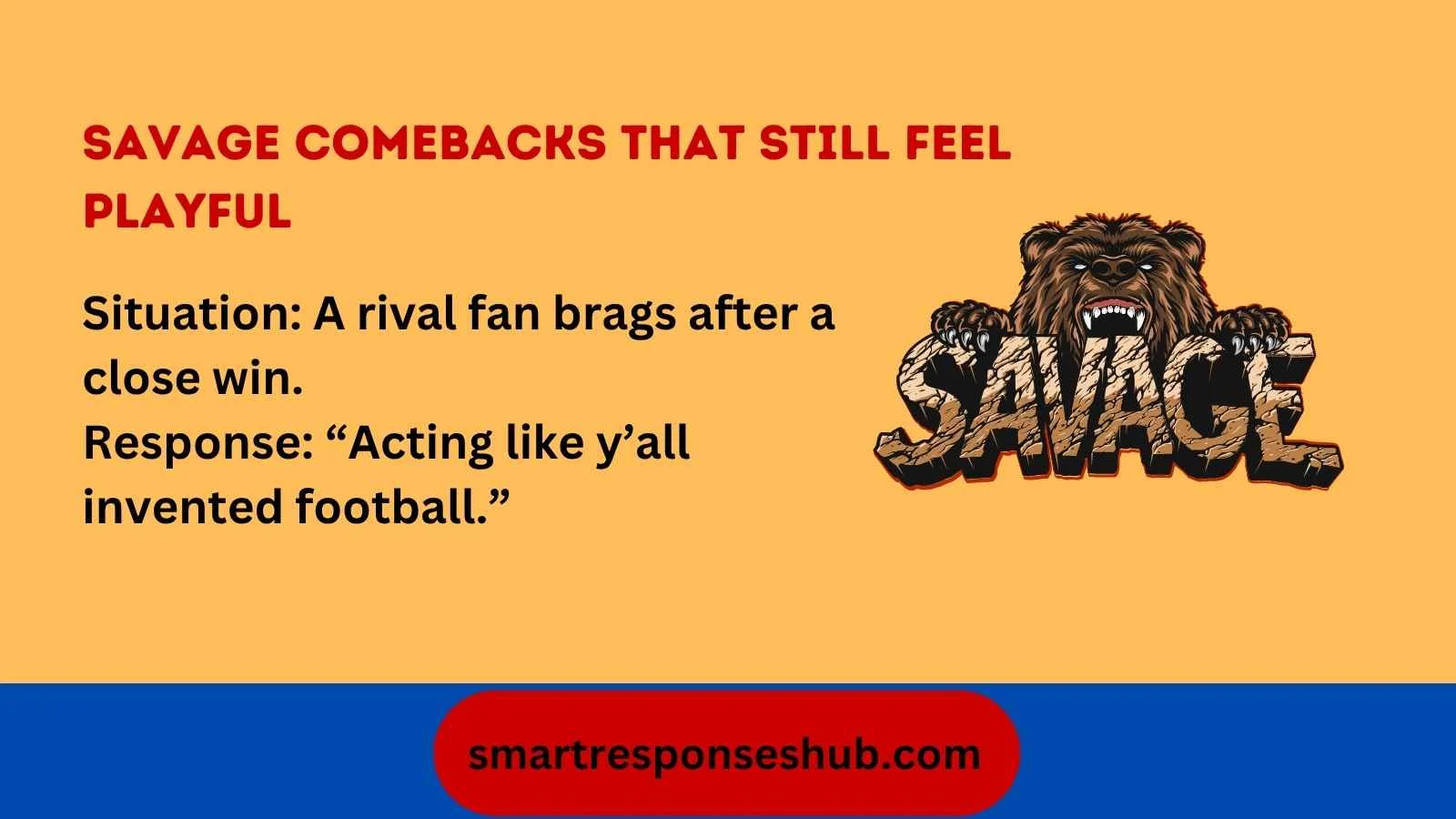 SAVAGE COMEBACKS THAT STILL FEEL PLAYFUL

Situation: A rival fan brags after a close win.
Response: “Acting like y’all invented football.”

SAVAGE

smartresponseshub.com